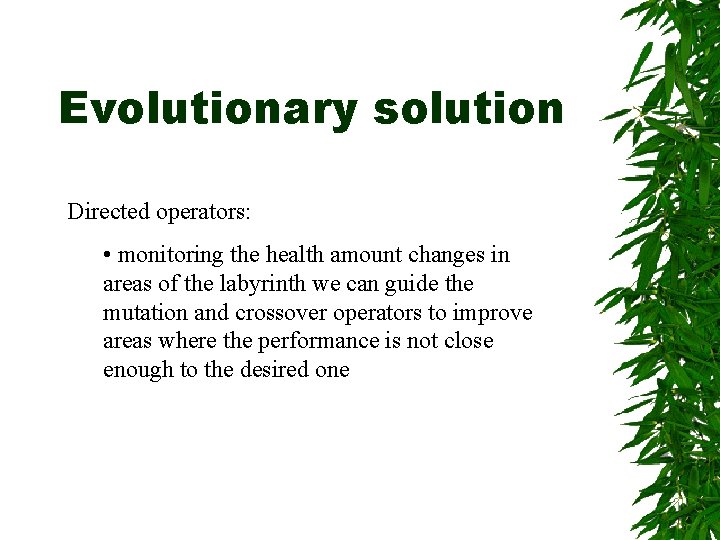 Evolutionary solution

Directed operators:

• monitoring the health amount changes in areas of the labyrinth we can guide the mutation and crossover operators to improve areas where the performance is not close enough to the desired one